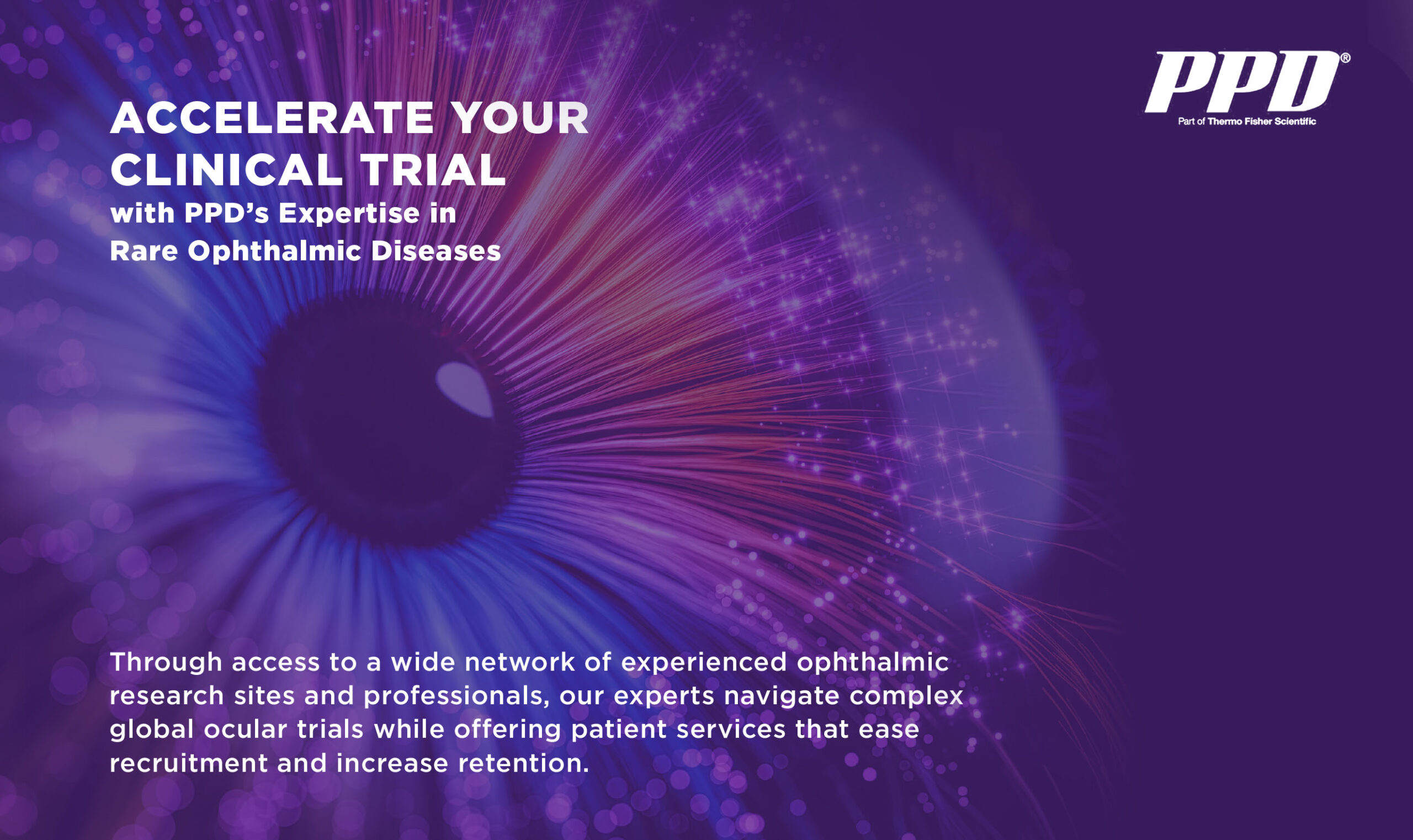 PPD®
Part of Thermo Fisher Scientific

ACCELERATE YOUR CLINICAL TRIAL
with PPD's Expertise in Rare Ophthalmic Diseases

Through access to a wide network of experienced ophthalmic research sites and professionals, our experts navigate complex global ocular trials while offering patient services that ease recruitment and increase retention.